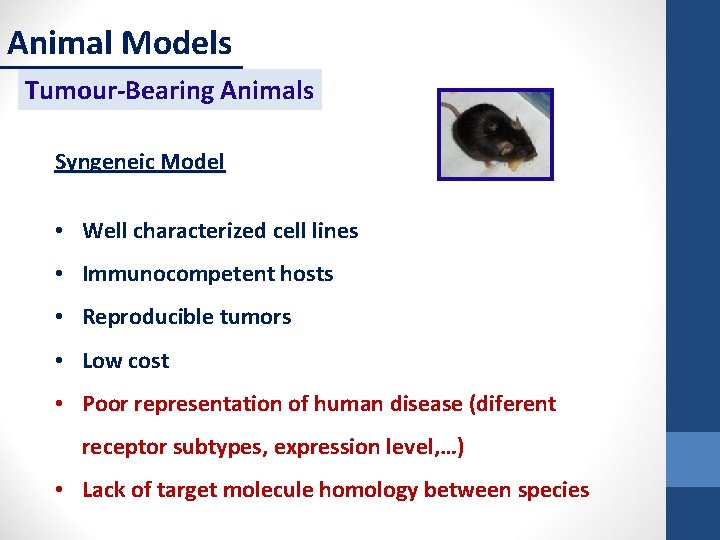 Animal Models

Tumour-Bearing Animals

Syngeneic Model

• Well characterized cell lines
• Immunocompetent hosts
• Reproducible tumors
• Low cost
• Poor representation of human disease (diferent receptor subtypes, expression level,…)
• Lack of target molecule homology between species